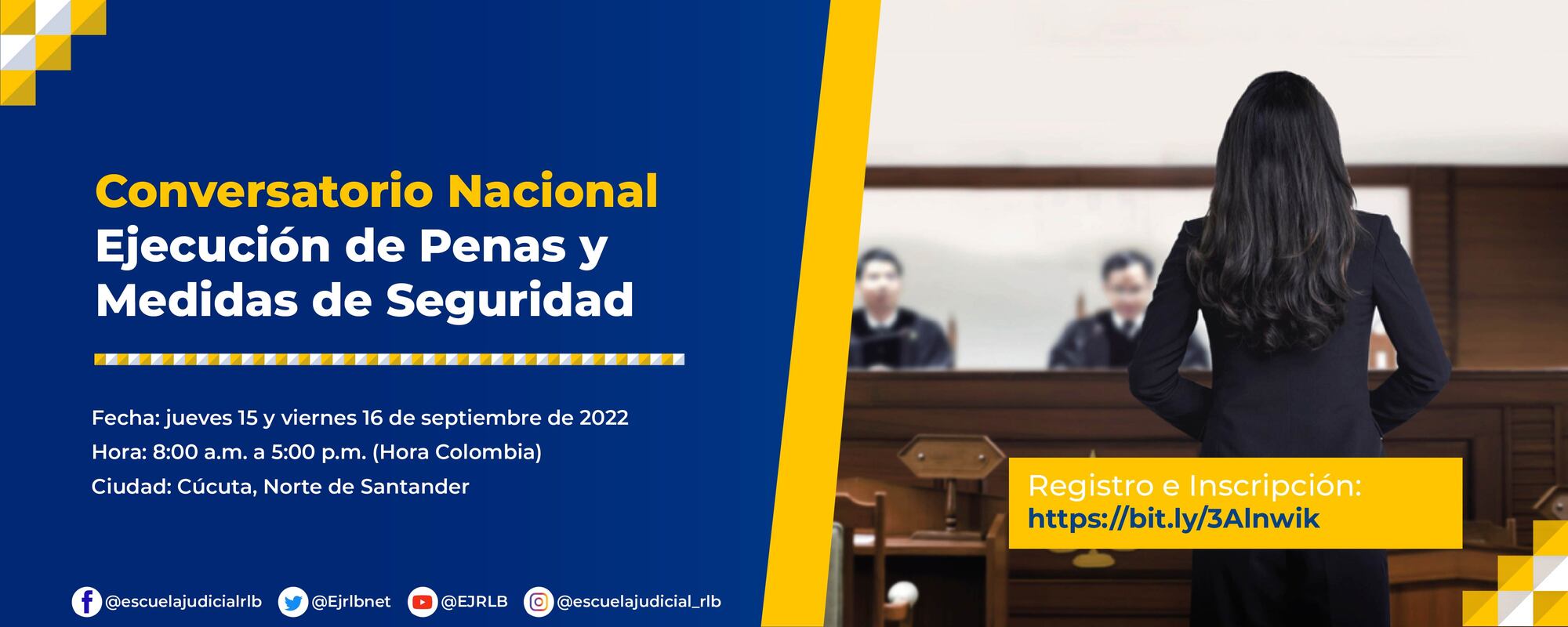 Conversatorio Nacional
Ejecución de Penas y Medidas de Seguridad

Fecha: jueves 15 y viernes 16 de septiembre de 2022
Hora: 8:00 a.m. a 5:00 p.m. (Hora Colombia)
Ciudad: Cúcuta, Norte de Santander

Registro e Inscripción:
https://bit.ly/3Alnwik

@escuelajudicialrlb @Ejrlbnet @EJRLB @escuelajudicial_rlb